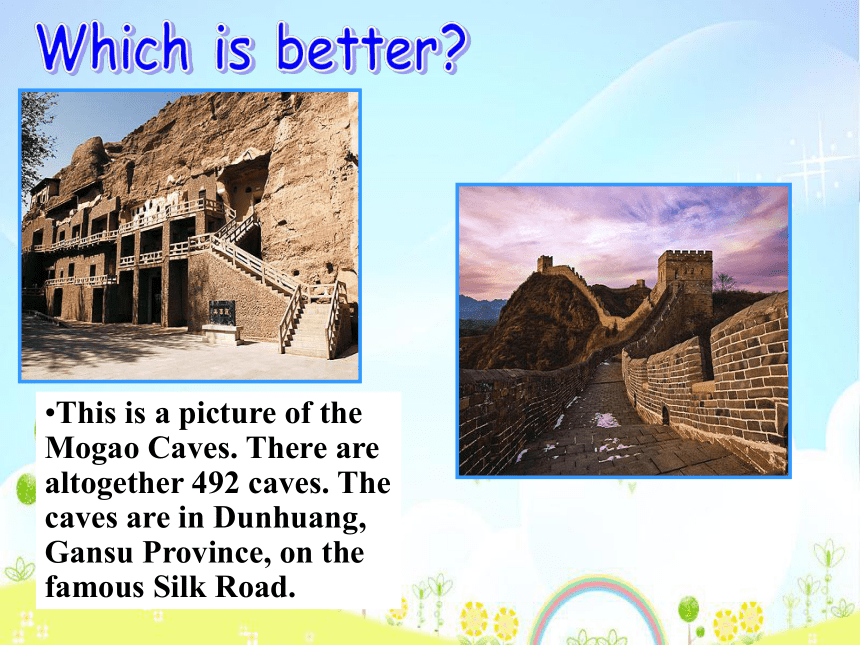 Which is better?

•This is a picture of the Mogao Caves. There are altogether 492 caves. The caves are in Dunhuang, Gansu Province, on the famous Silk Road.